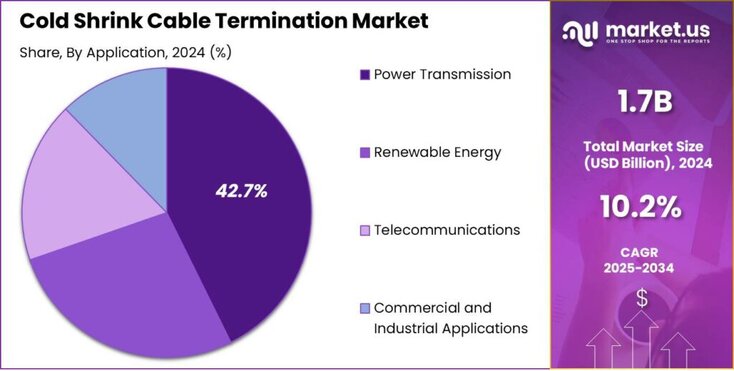 Cold Shrink Cable Termination Market

Share, By Application, 2024 (%)

42.7%

Power Transmission

Renewable Energy

Telecommunications

Commercial and Industrial Applications

market.us
ONE STOP SHOP FOR THE REPORTS

1.7B

Total Market Size (USD Billion), 2024

10.2%

CAGR 2025-2034

$